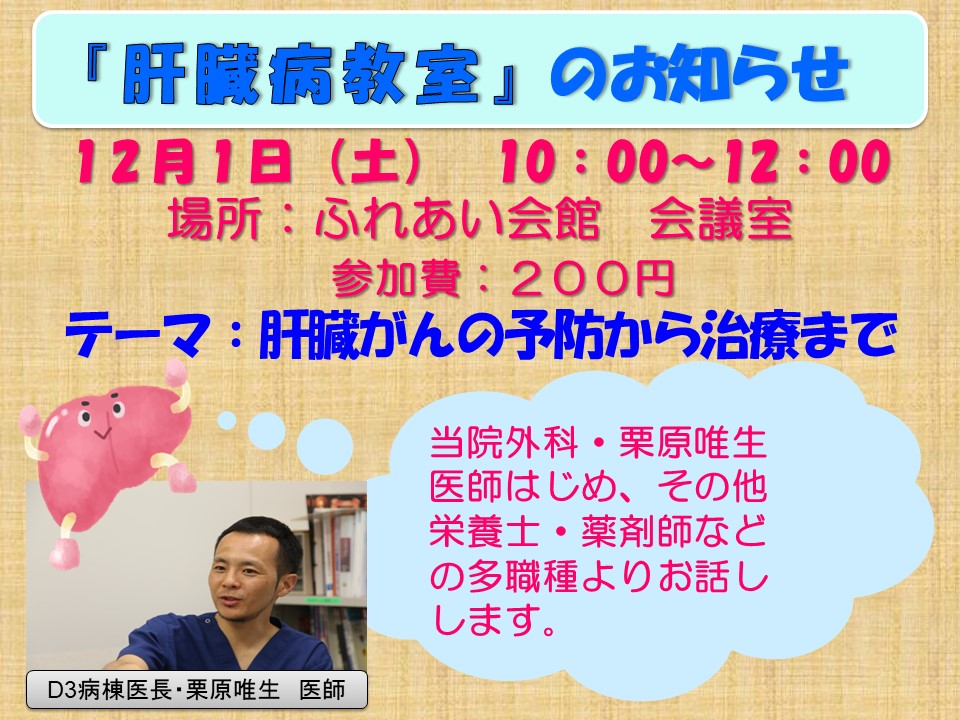 『肝臓病教室』のお知らせ

12月1日（土）　10：00～12：00
場所：ふれあい会館　会議室
参加費：２００円

テーマ：肝臓がんの予防から治療まで

当院外科・栗原唯生医師はじめ、その他栄養士・薬剤師などの多職種よりお話しします。

D3病棟医長・栗原唯生　医師